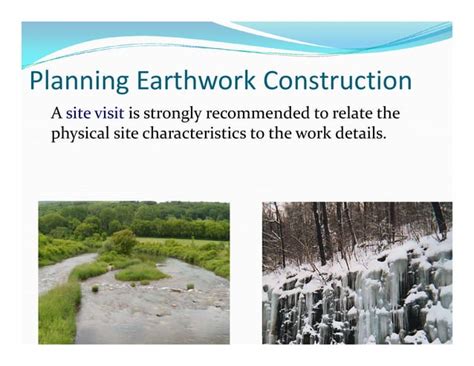 Planning Earthwork Construction

A site visit is strongly recommended to relate the physical site characteristics to the work details.